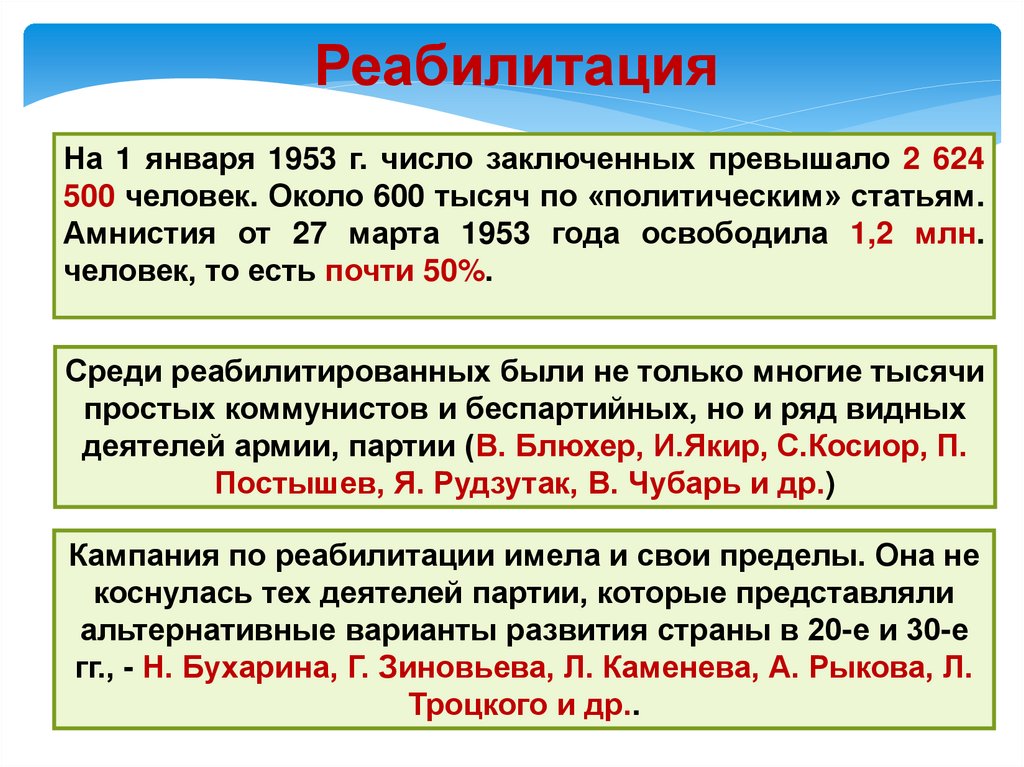 Реабилитация

На 1 января 1953 г. число заключенных превышало 2 624 500 человек. Около 600 тысяч по «политическим» статьям. Амнистия от 27 марта 1953 года освободила 1,2 млн. человек, то есть почти 50%.

Среди реабилитированных были не только многие тысячи простых коммунистов и беспартийных, но и ряд видных деятелей армии, партии (В. Блюхер, И.Якир, С.Косиор, П. Постышев, Я. Рудзутак, В. Чубарь и др.)

Кампания по реабилитации имела и свои пределы. Она не коснулась тех деятелей партии, которые представляли альтернативные варианты развития страны в 20-е и 30-е гг., - Н. Бухарина, Г. Зиновьева, Л. Каменева, А. Рыкова, Л. Троцкого и др..